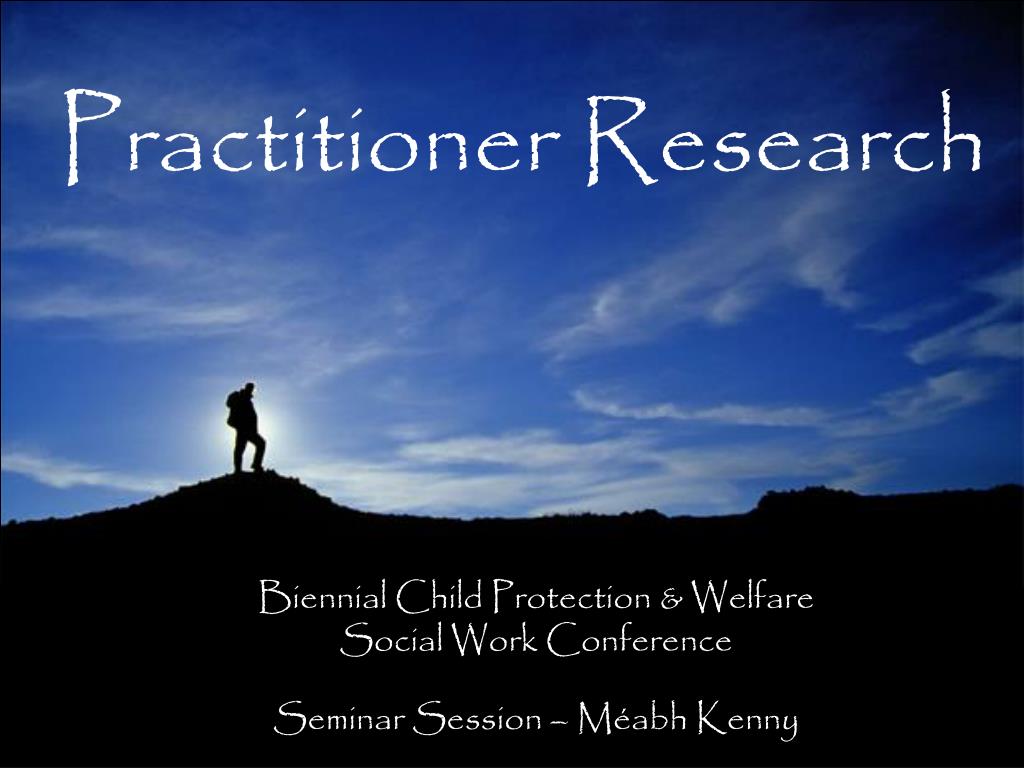 Practitioner Research

Biennial Child Protection & Welfare
Social Work Conference

Seminar Session – Méabh Kenny